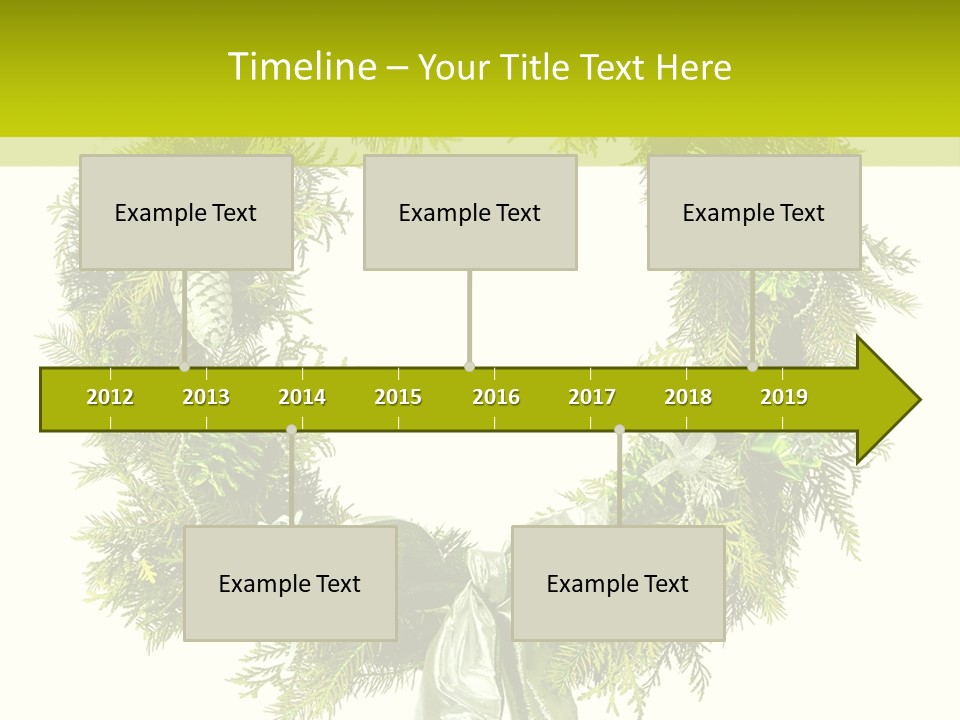 Timeline – Your Title Text Here

Example Text

Example Text

Example Text

2012 2013 2014 2015 2016 2017 2018 2019

Example Text

Example Text